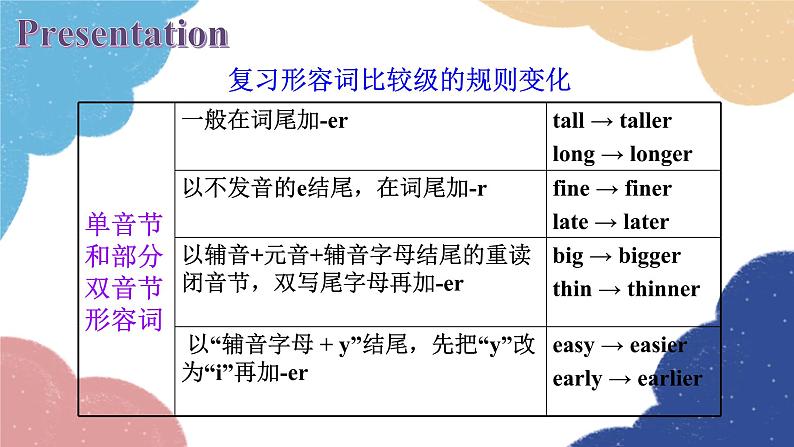 Presentation

复习形容词比较级的规则变化

| 单音节和部分双音节形容词 | 一般在词尾加-er | tall → taller long → longer |
|---|---|---|
| | 以不发音的e结尾，在词尾加-r | fine → finer late → later |
| | 以辅音+元音+辅音字母结尾的重读闭音节，双写尾字母再加-er | big → bigger thin → thinner |
| | 以“辅音字母 + y”结尾，先把“y”改为“i”再加-er | easy → easier early → earlier |